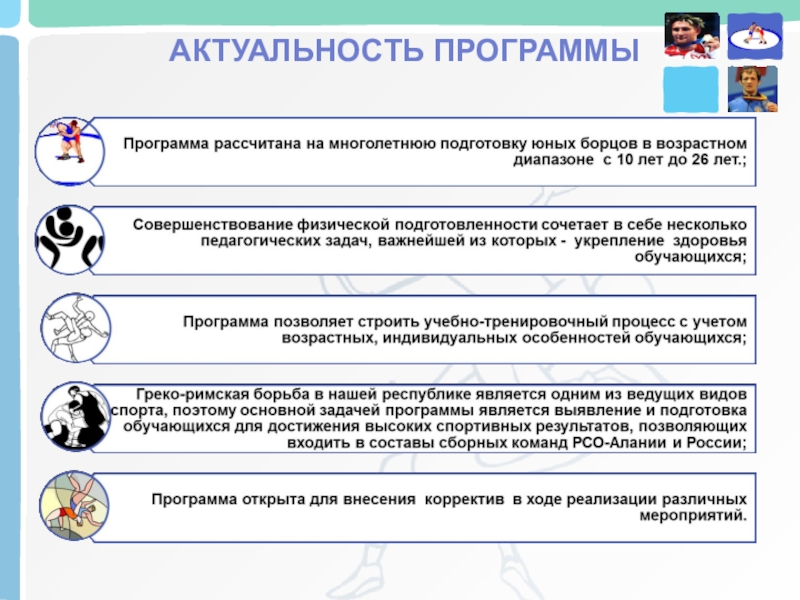 АКТУАЛЬНОСТЬ ПРОГРАММЫ

Программа рассчитана на многолетнюю подготовку юных борцов в возрастном диапазоне с 10 лет до 26 лет.;

Совершенствование физической подготовленности сочетает в себе несколько педагогических задач, важнейшей из которых - укрепление здоровья обучающихся;

Программа позволяет строить учебно-тренировочный процесс с учетом возрастных, индивидуальных особенностей обучающихся;

Греко-римская борьба в нашей республике является одним из ведущих видов спорта, поэтому основной задачей программы является выявление и подготовка обучающихся для достижения высоких спортивных результатов, позволяющих входить в составы сборных команд РСО-Алании и России;

Программа открыта для внесения корректив в ходе реализации различных мероприятий.